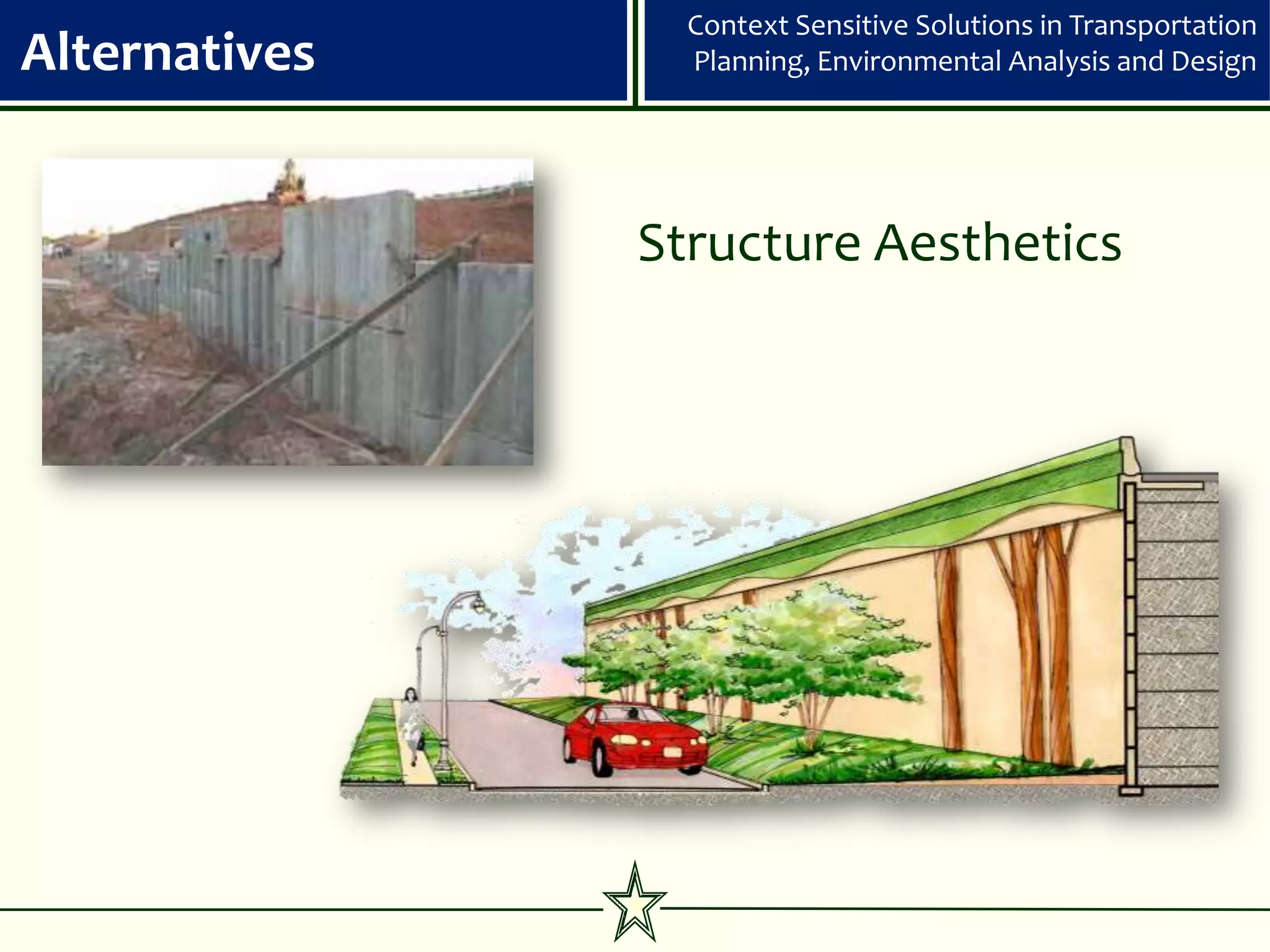 Alternatives

Context Sensitive Solutions in Transportation Planning, Environmental Analysis and Design

Structure Aesthetics